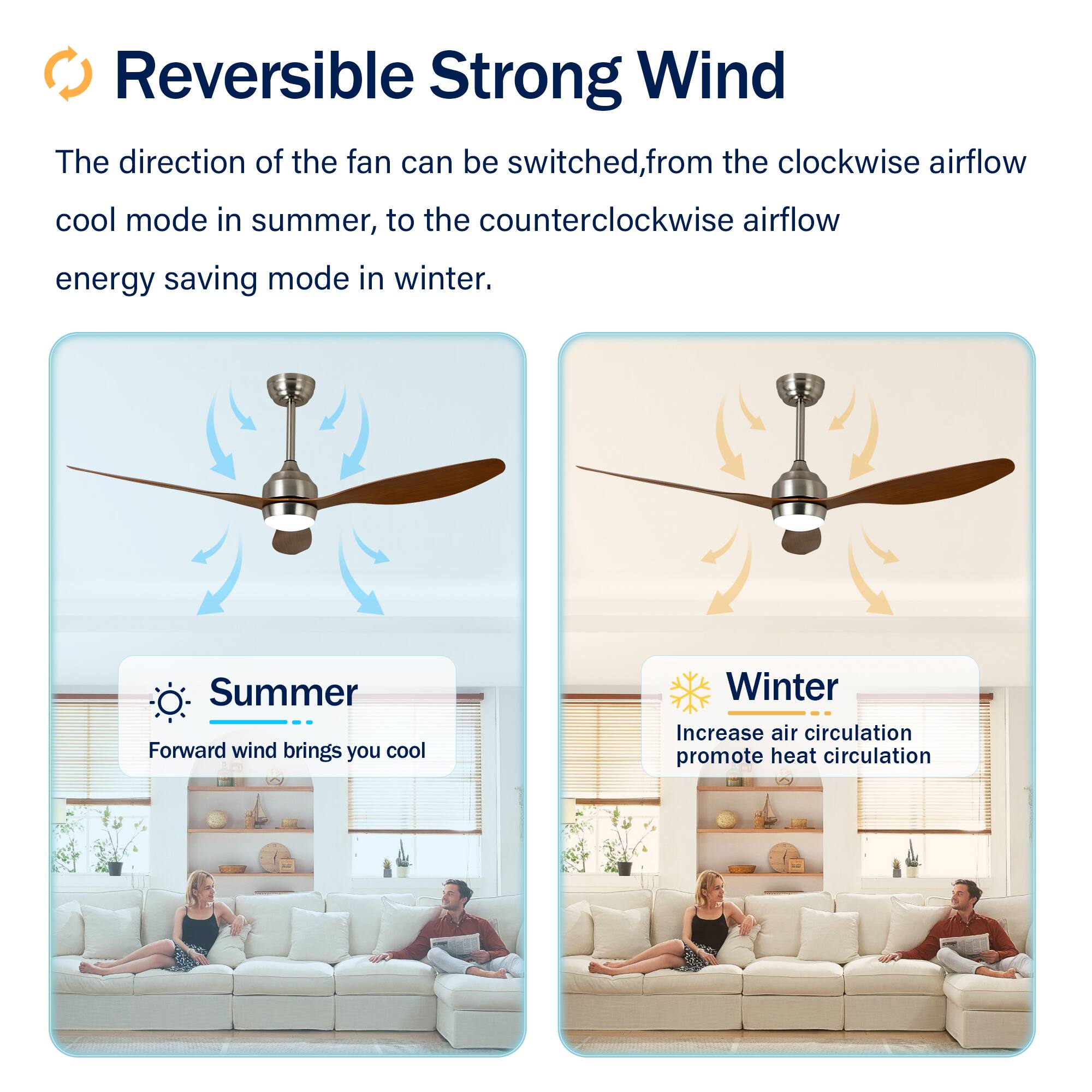 Reversible Strong Wind

The direction of the fan can be switched,from the clockwise airflow cool mode in summer, to the counterclockwise airflow energy saving mode in winter.

Summer

Forward wind brings you cool

Winter

Increase air circulation
promote heat circulation